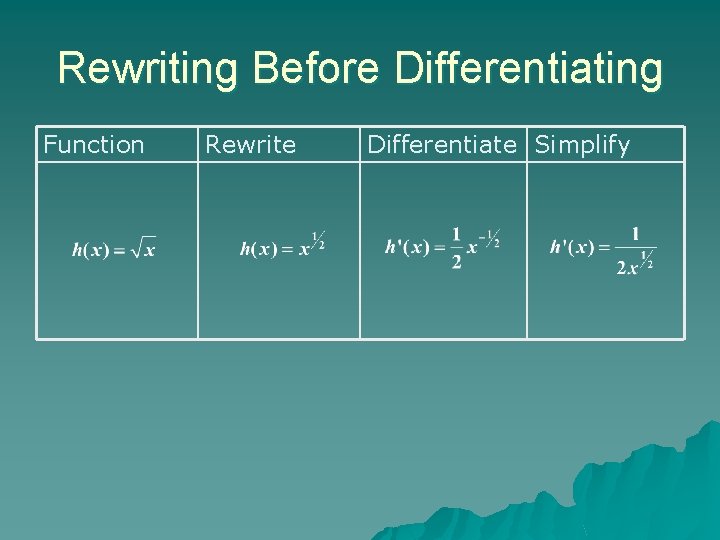 Rewriting Before Differentiating

| Function | Rewrite | Differentiate | Simplify |
|---|---|---|---|
| $h(x)=\sqrt{x}$ | $h(x)=x^{1/2}$ | $h'(x)=\frac{1}{2}x^{-1/2}$ | $h'(x)=\frac{1}{2x^{1/2}}$ |